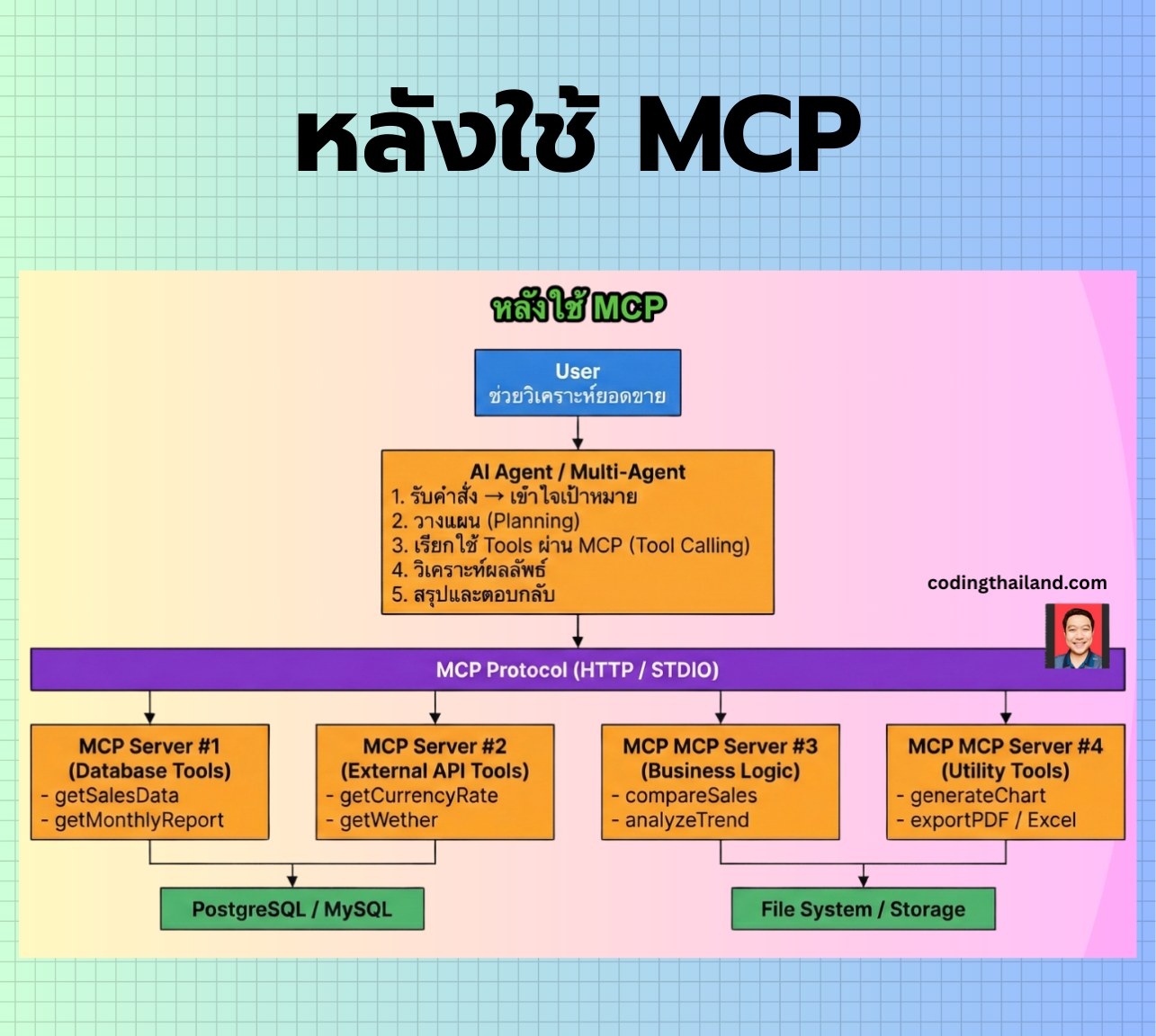 หลังใช้ MCP

หลังใช้ MCP

User
ช่วยวิเคราะห์ยอดขาย

AI Agent / Multi-Agent
1. รับคำสั่ง → เข้าใจเป้าหมาย
2. วางแผน (Planning)
3. เรียกใช้ Tools ผ่าน MCP (Tool Calling)
4. วิเคราะห์ผลลัพธ์
5. สรุปและตอบกลับ

codingthailand.com

MCP Protocol (HTTP / STDIO)

MCP Server #1
(Database Tools)
- getSalesData
- getMonthlyReport

MCP Server #2
(External API Tools)
- getCurrencyRate
- getWether

MCP MCP Server #3
(Business Logic)
- compareSales
- analyzeTrend

MCP MCP Server #4
(Utility Tools)
- generateChart
- exportPDF / Excel

PostgreSQL / MySQL

File System / Storage